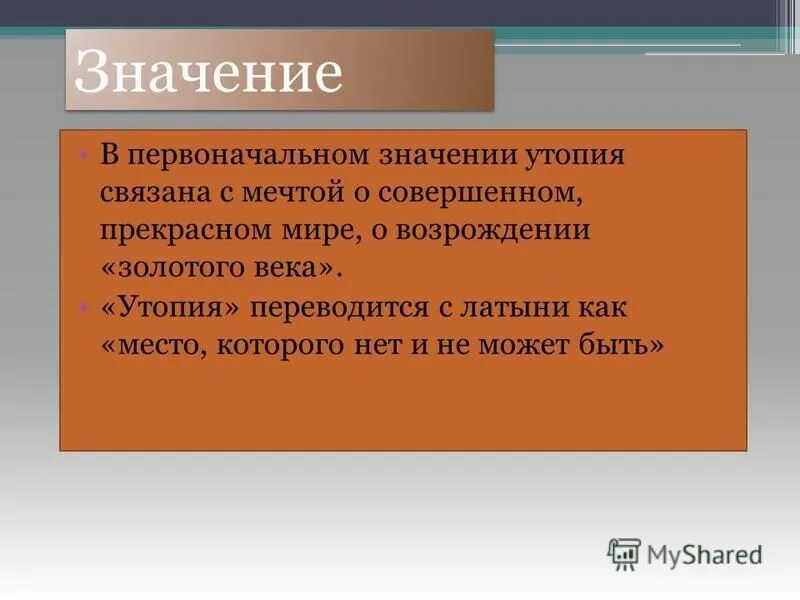 Значение

• В первоначальном значении утопия связана с мечтой о совершенном, прекрасном мире, о возрождении «золотого века».
• «Утопия» переводится с латыни как «место, которого нет и не может быть»

MyShared